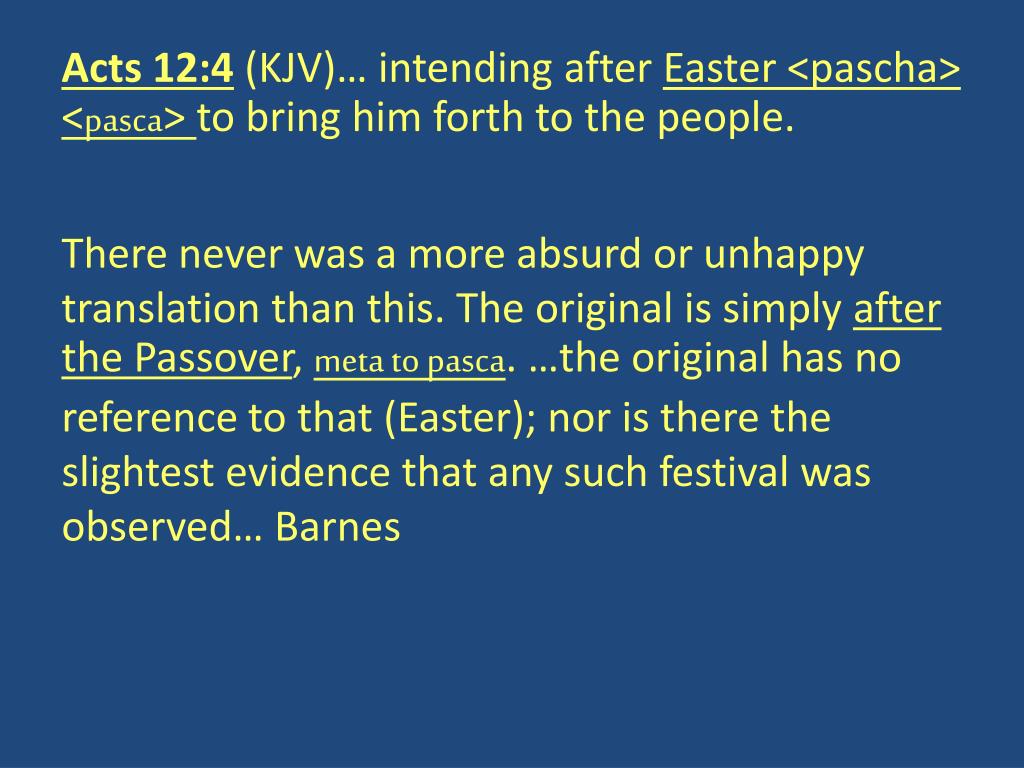 Acts 12:4 (KJV)… intending after Easter <pascha> <pasca> to bring him forth to the people.

There never was a more absurd or unhappy translation than this. The original is simply after the Passover, meta to pasca. …the original has no reference to that (Easter); nor is there the slightest evidence that any such festival was observed… Barnes